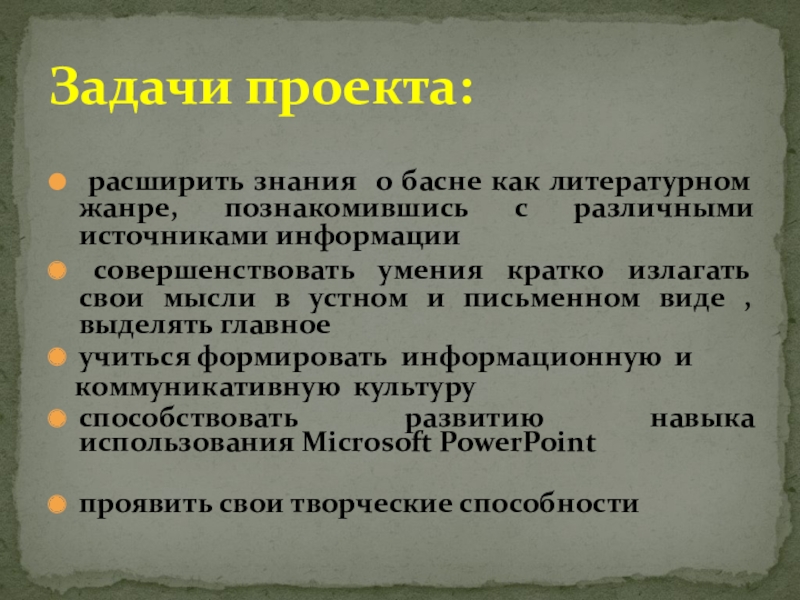 Задачи проекта:

расширить знания о басне как литературном жанре, познакомившись с различными источниками информации

совершенствовать умения кратко излагать свои мысли в устном и письменном виде , выделять главное

учиться формировать информационную и коммуникативную культуру

способствовать развитию навыка использования Microsoft PowerPoint

проявить свои творческие способности